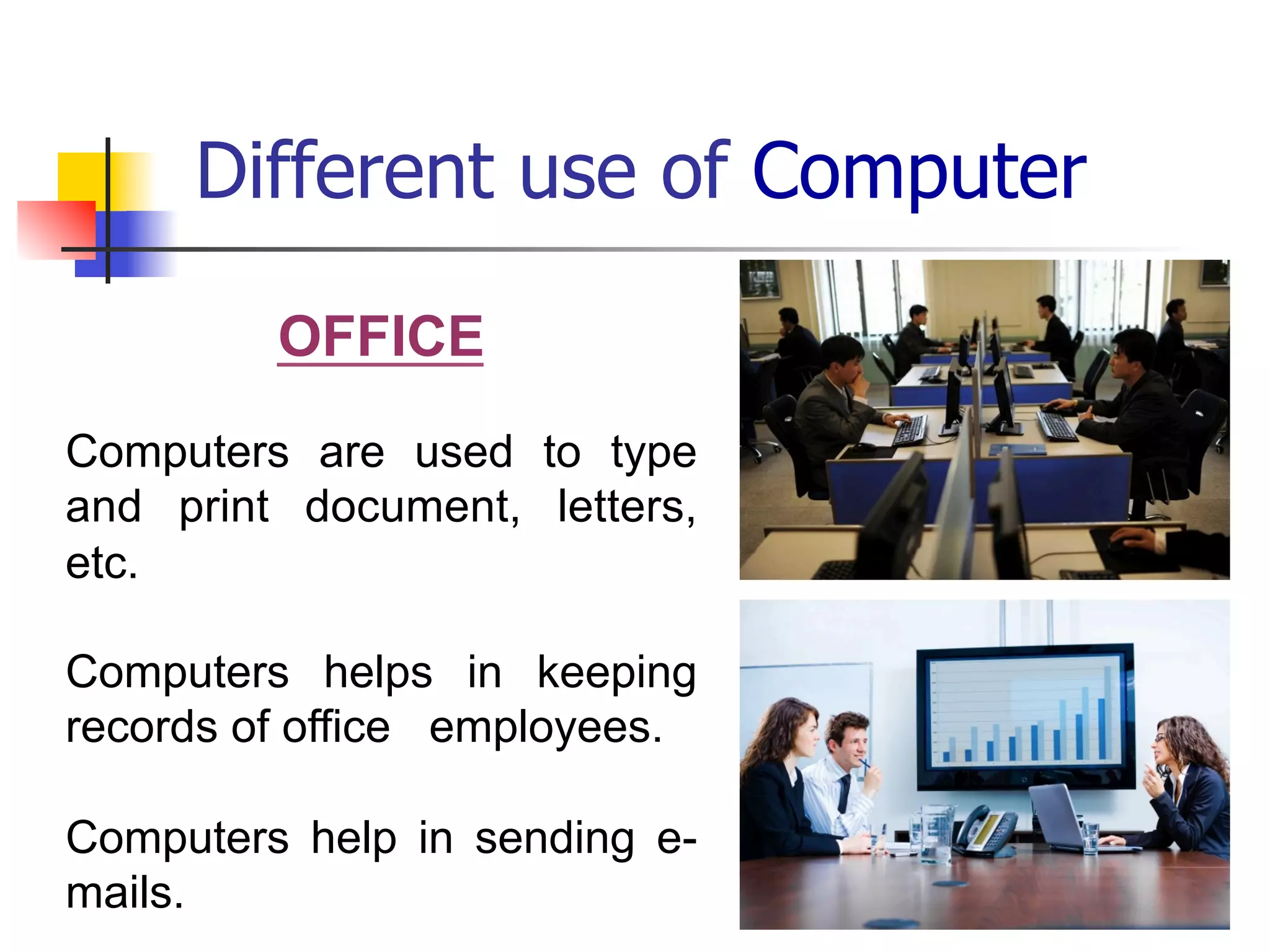 Different use of Computer

OFFICE

Computers are used to type and print document, letters, etc.

Computers helps in keeping records of office employees.

Computers help in sending e-mails.